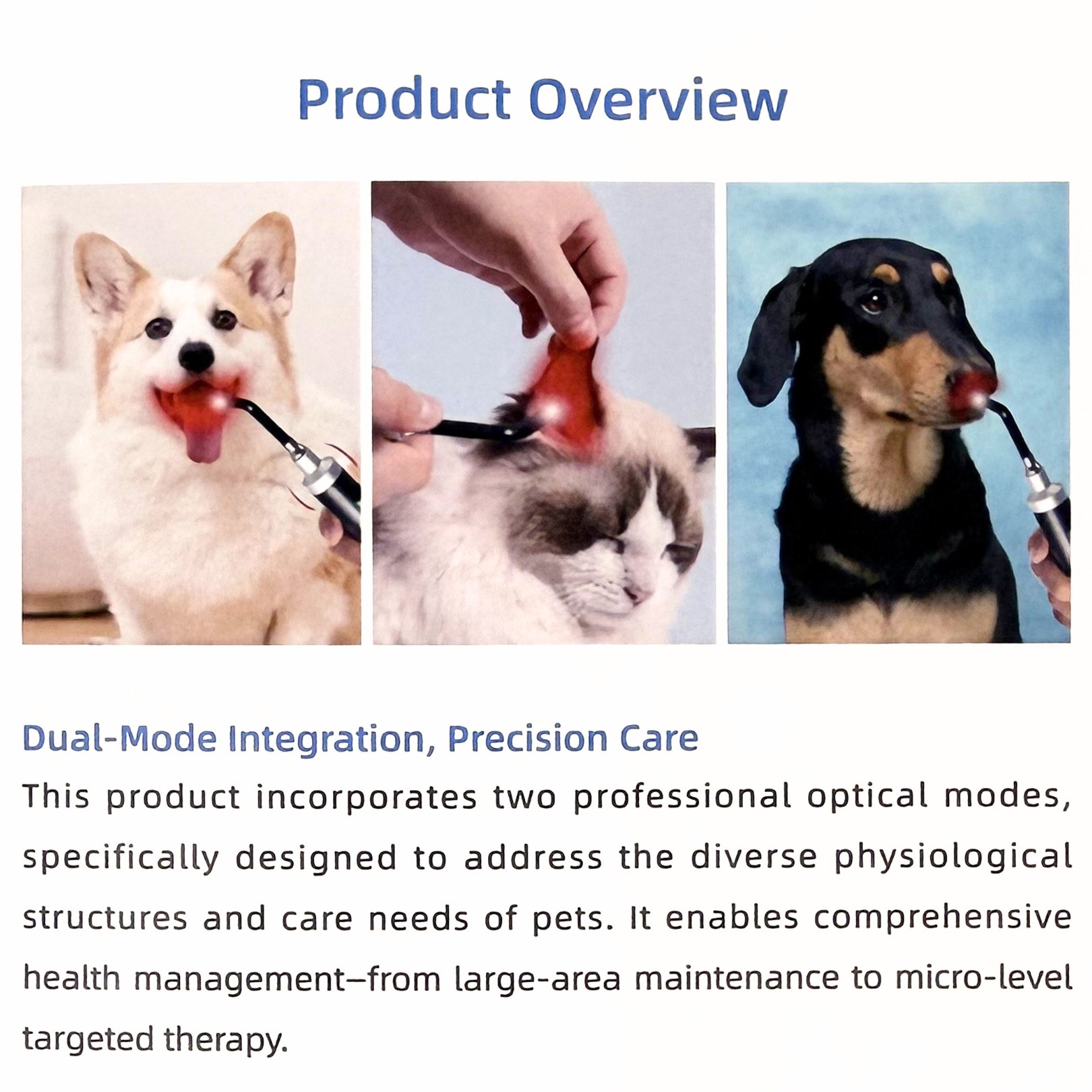 Product Overview

Dual-Mode Integration, Precision Care

This product incorporates two professional optical modes, specifically designed to address the diverse physiological structures and care needs of pets. It enables comprehensive health management—from large-area maintenance to micro-level targeted therapy.